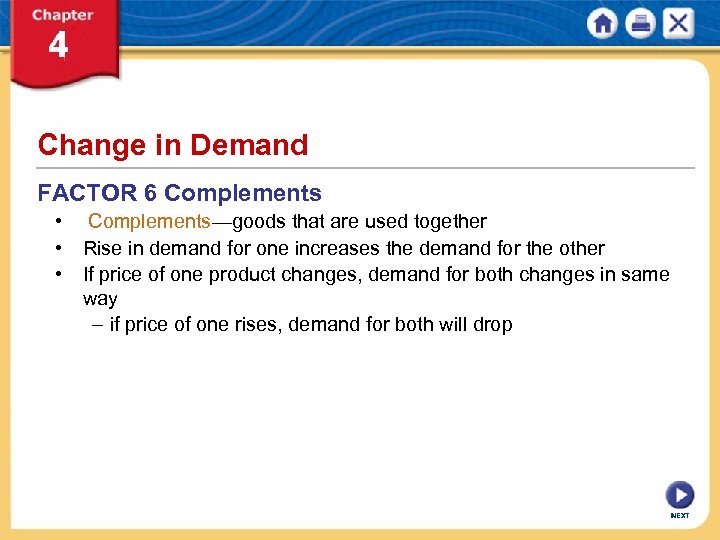 Chapter
4

Change in Demand

FACTOR 6 Complements

• Complements—goods that are used together
• Rise in demand for one increases the demand for the other
• If price of one product changes, demand for both changes in same way
– if price of one rises, demand for both will drop

NEXT